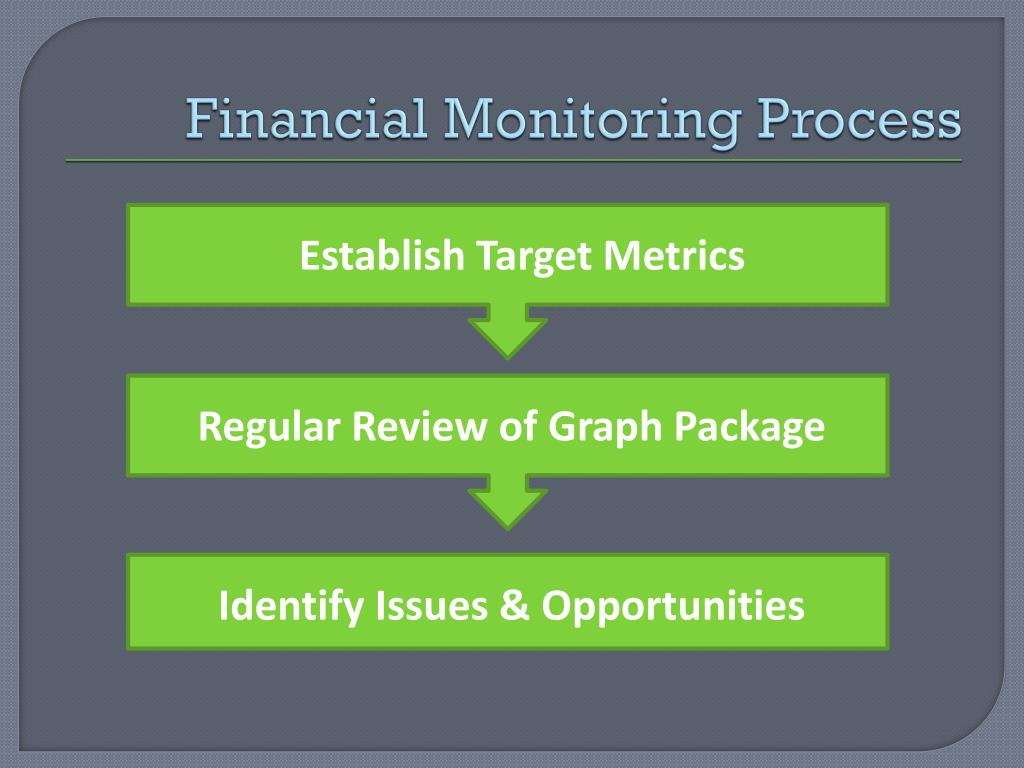 Financial Monitoring Process

Establish Target Metrics

Regular Review of Graph Package

Identify Issues & Opportunities